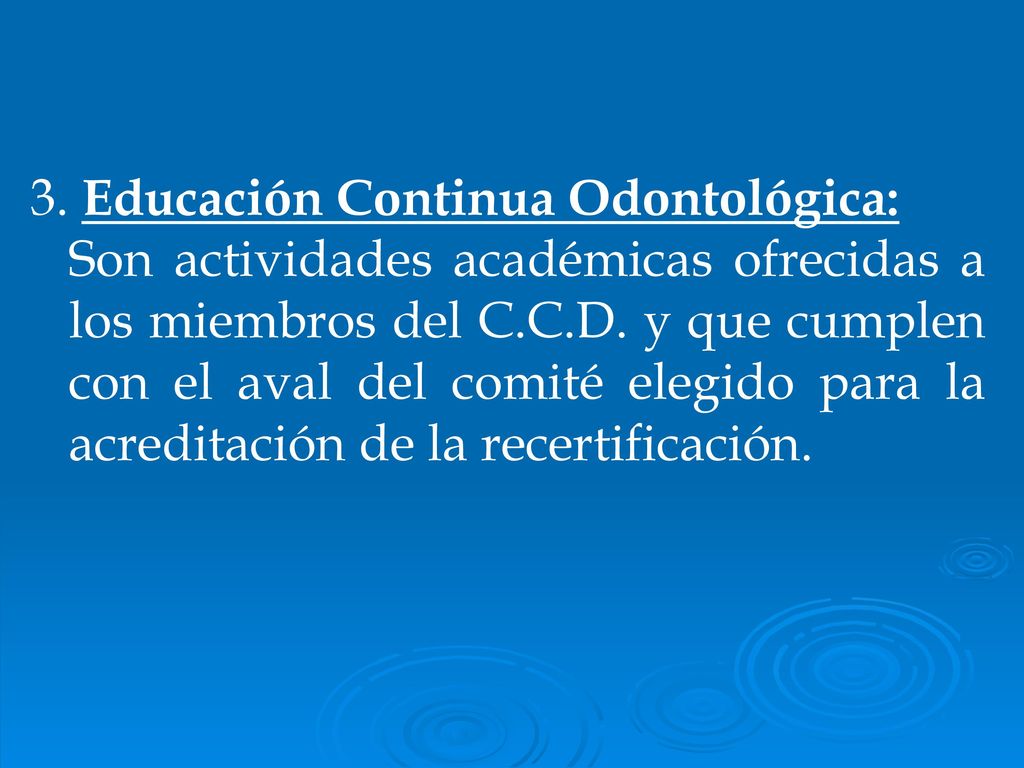 3. Educación Continua Odontológica:
Son actividades académicas ofrecidas a los miembros del C.C.D. y que cumplen con el aval del comité elegido para la acreditación de la recertificación.